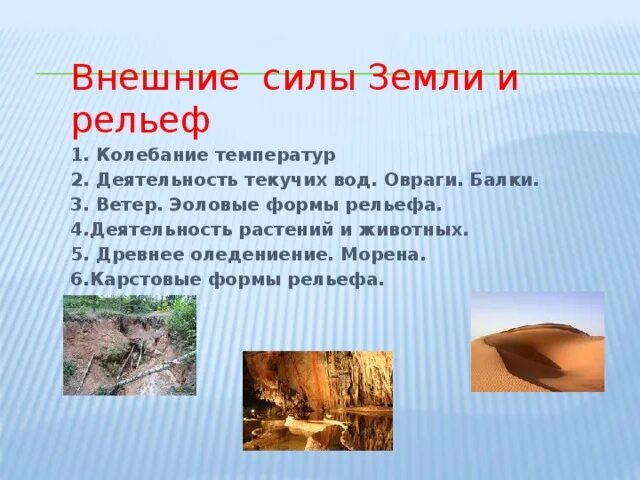 Внешние силы Земли и рельеф

1. Колебание температур
2. Деятельность текучих вод. Овраги. Балки.
3. Ветер. Эоловые формы рельефа.
4.Деятельность растений и животных.
5. Древнее оледениение. Морена.
6.Карстовые формы рельефа.